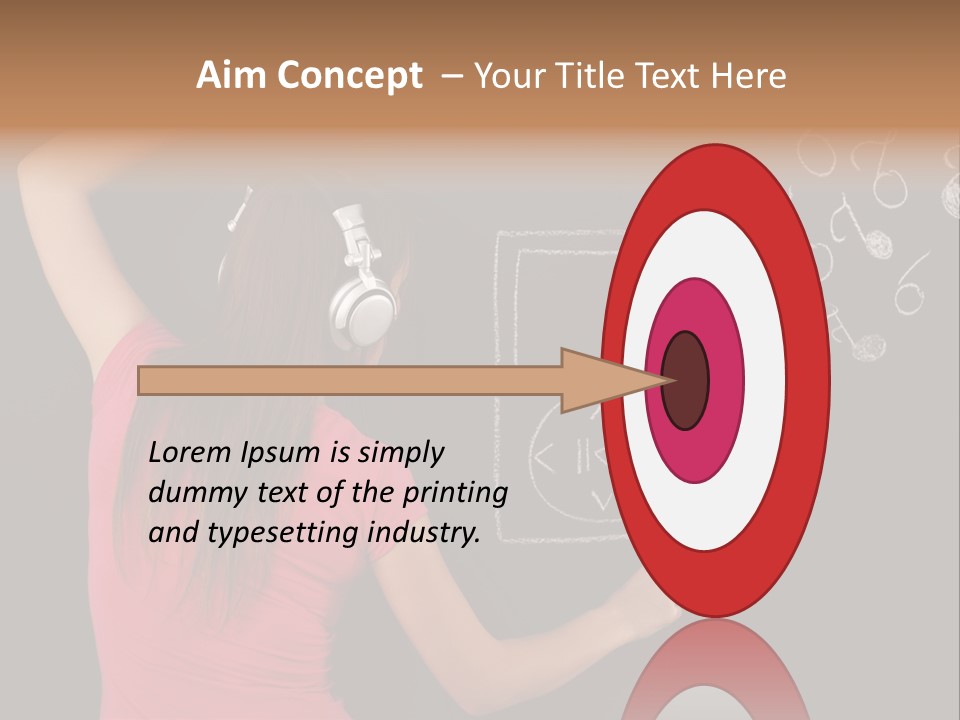 Aim Concept – Your Title Text Here

Lorem Ipsum is simply dummy text of the printing and typesetting industry.